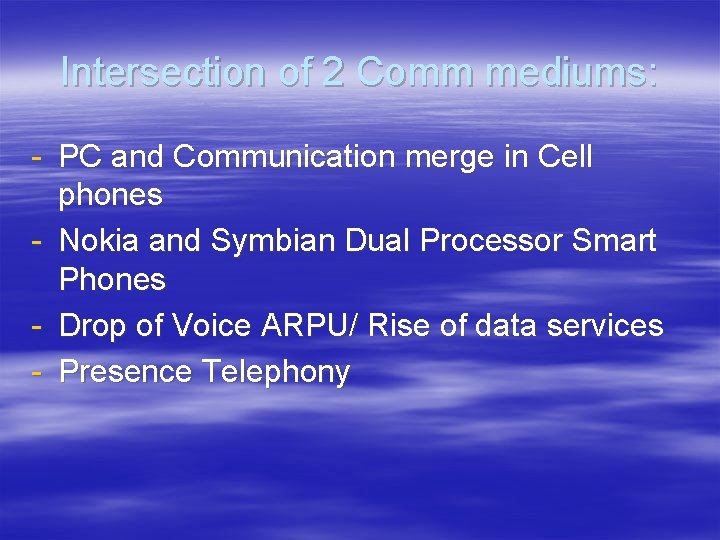 Intersection of 2 Comm mediums:

- PC and Communication merge in Cell phones
- Nokia and Symbian Dual Processor Smart Phones
- Drop of Voice ARPU/ Rise of data services
- Presence Telephony